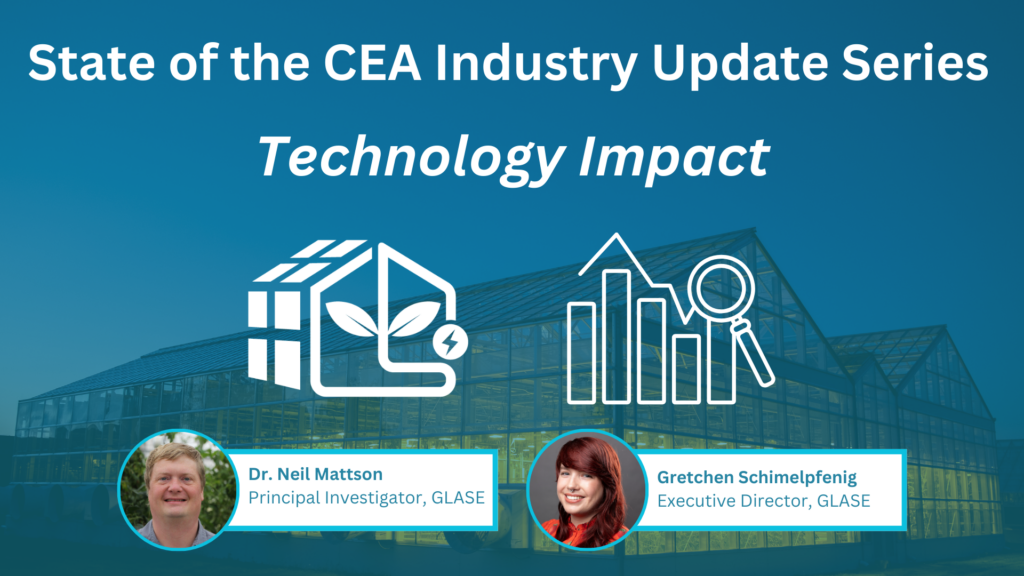 State of the CEA Industry Update Series

Technology Impact

Dr. Neil Mattson
Principal Investigator, GLASE

Gretchen Schimelpfenig
Executive Director, GLASE